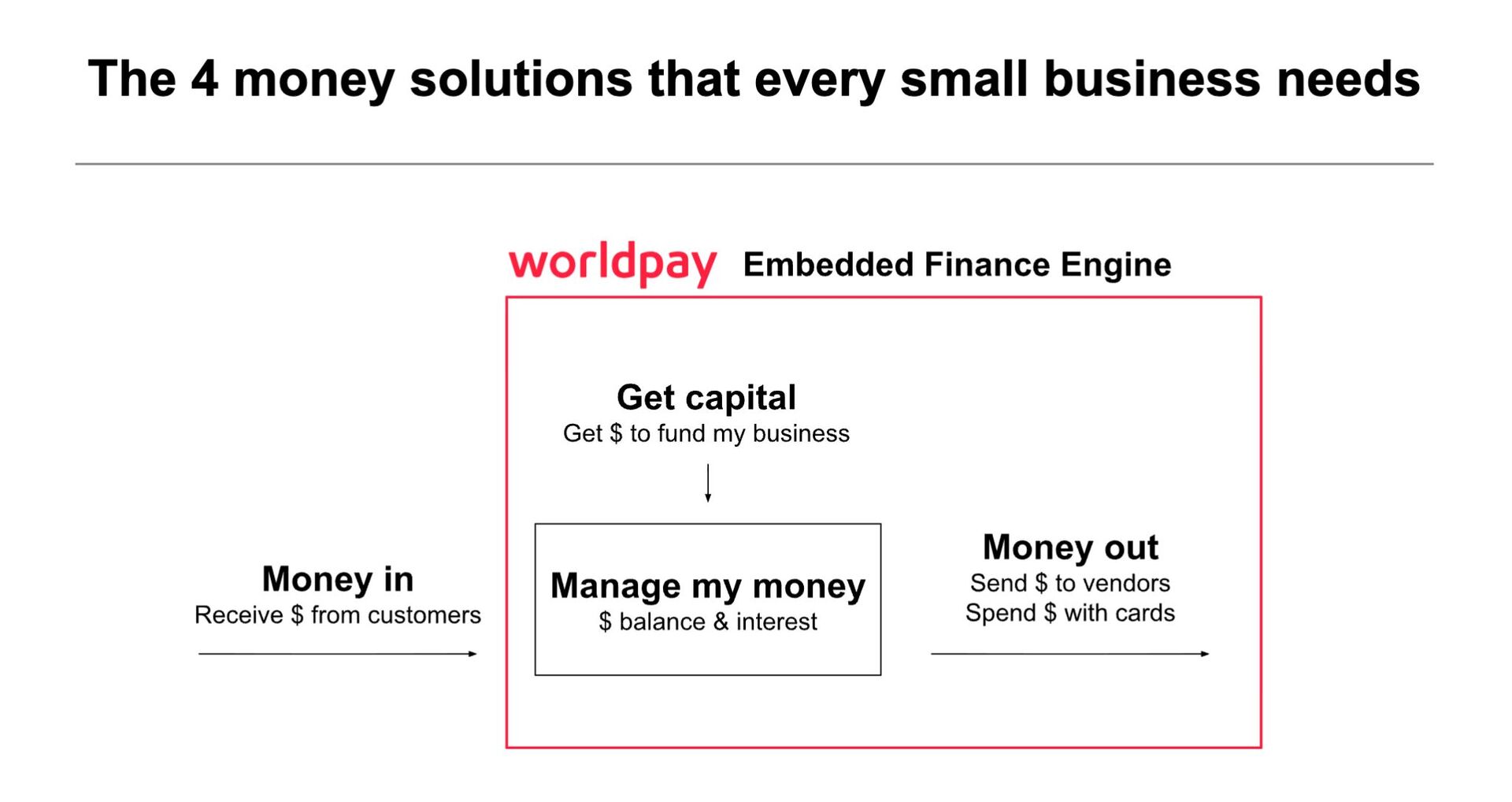 The 4 money solutions that every small business needs

worldpay Embedded Finance Engine

Get capital
Get \$ to fund my business

Money in
Receive \$ from customers

Manage my money
\$ balance & interest

Money out
Send \$ to vendors
Spend \$ with cards